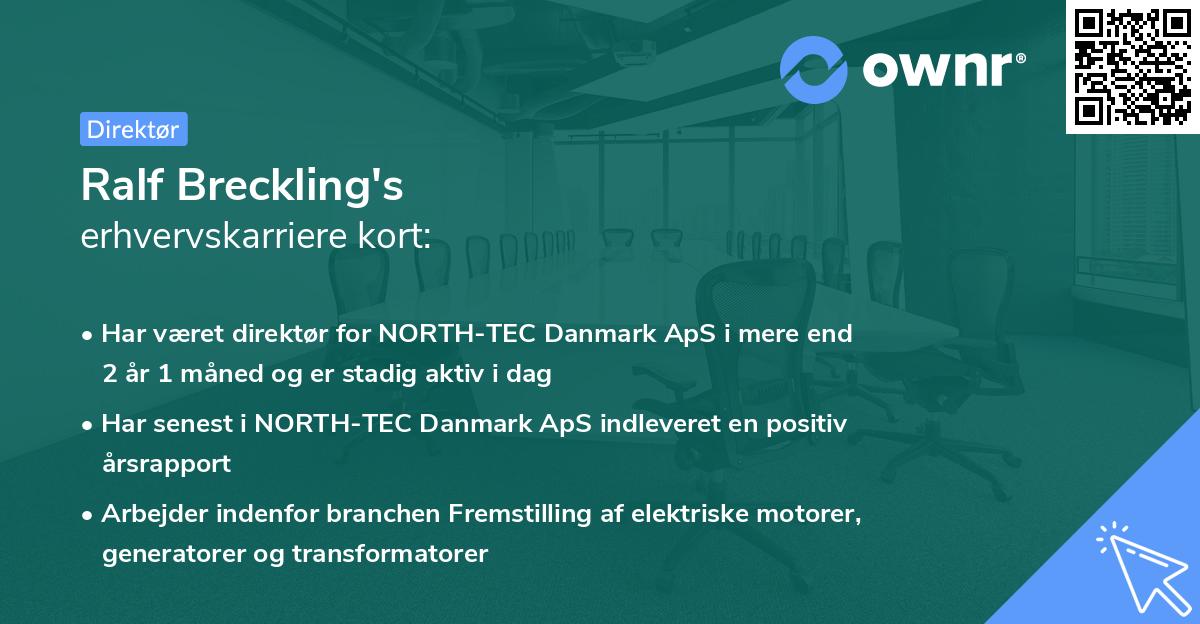 ownr®

Direktør

Ralf Breckling's
erhvervskarriere kort:

• Har været direktør for NORTH-TEC Danmark ApS i mere end 2 år 1 måned og er stadig aktiv i dag

• Har senest i NORTH-TEC Danmark ApS indleveret en positiv årsrapport

• Arbejder indenfor branchen Fremstilling af elektriske motorer, generatorer og transformatorer